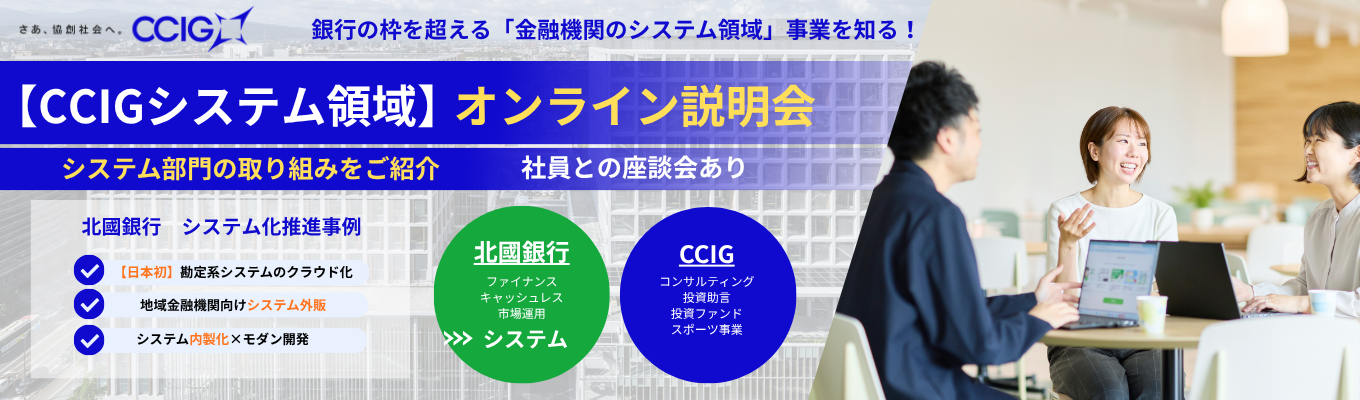 さあ、協創社会へ。CCIG

銀行の枠を超える「金融機関のシステム領域」事業を知る！

【CCIGシステム領域】オンライン説明会

システム部門の取り組みをご紹介　社員との座談会あり

北國銀行　システム化推進事例

【日本初】勘定系システムのクラウド化

地域金融機関向けシステム外販

システム内製化×モダン開発

北國銀行
ファイナンス
キャッシュレス
市場運用
システム

CCIG
コンサルティング
投資助言
投資ファンド
スポーツ事業